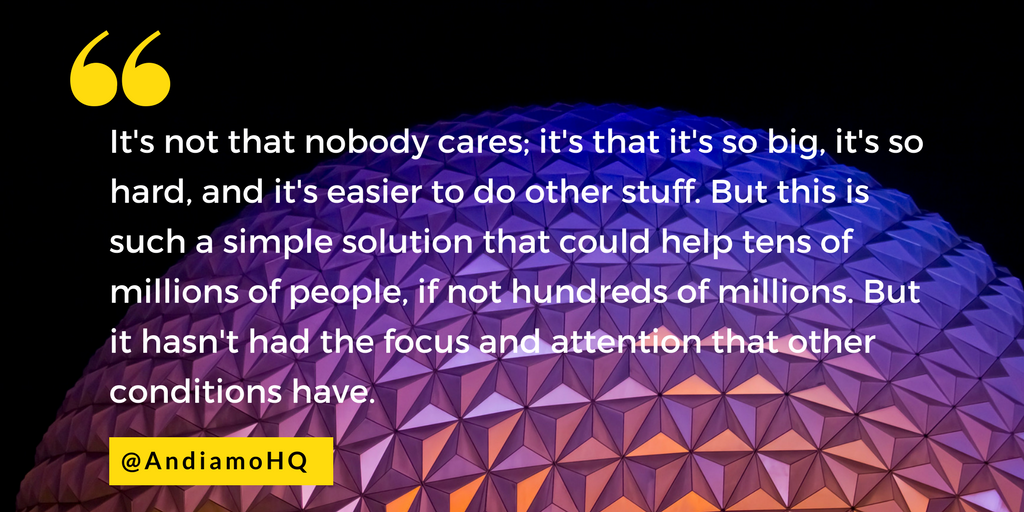 “

It's not that nobody cares; it's that it's so big, it's so hard, and it's easier to do other stuff. But this is such a simple solution that could help tens of millions of people, if not hundreds of millions. But it hasn't had the focus and attention that other conditions have.

@AndiamoHQ